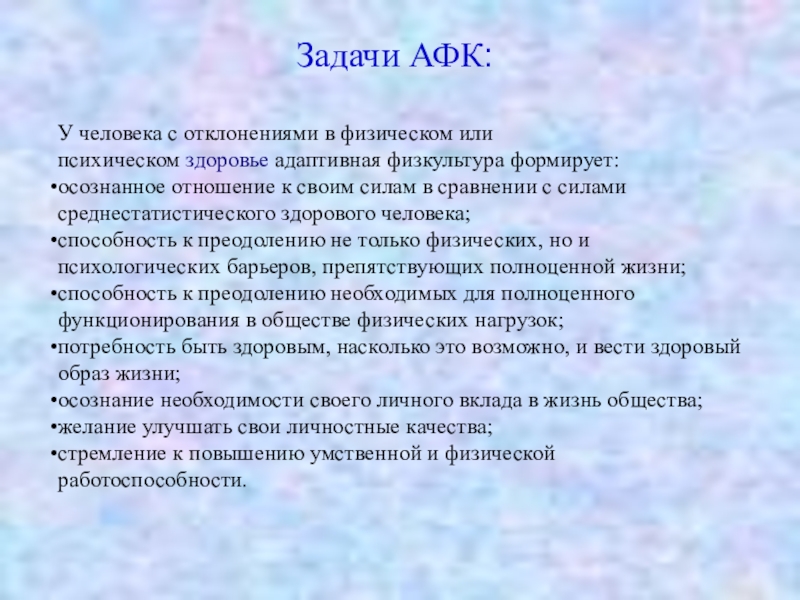 Задачи АФК:

У человека с отклонениями в физическом или психическом здоровье адаптивная физкультура формирует:
•осознанное отношение к своим силам в сравнении с силами среднестатистического здорового человека;
•способность к преодолению не только физических, но и психологических барьеров, препятствующих полноценной жизни;
•способность к преодолению необходимых для полноценного функционирования в обществе физических нагрузок;
•потребность быть здоровым, насколько это возможно, и вести здоровый образ жизни;
•осознание необходимости своего личного вклада в жизнь общества;
•желание улучшать свои личностные качества;
•стремление к повышению умственной и физической работоспособности.